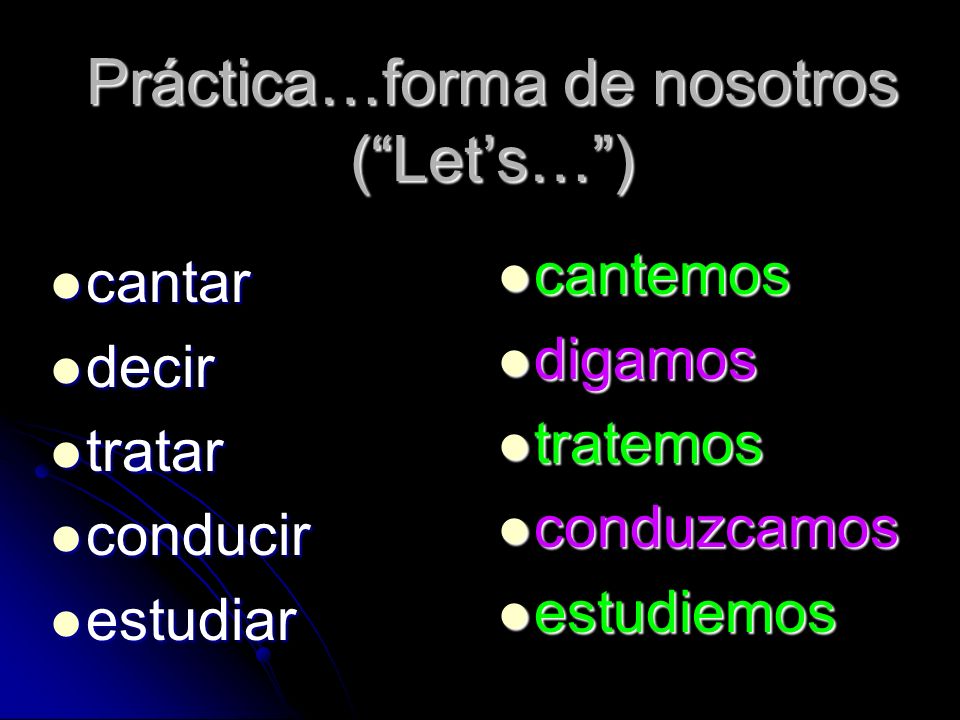 Práctica…forma de nosotros (“Let’s…”)

- cantar
- decir
- tratar
- conducir
- estudiar

- cantemos
- digamos
- tratemos
- conduzcamos
- estudiemos